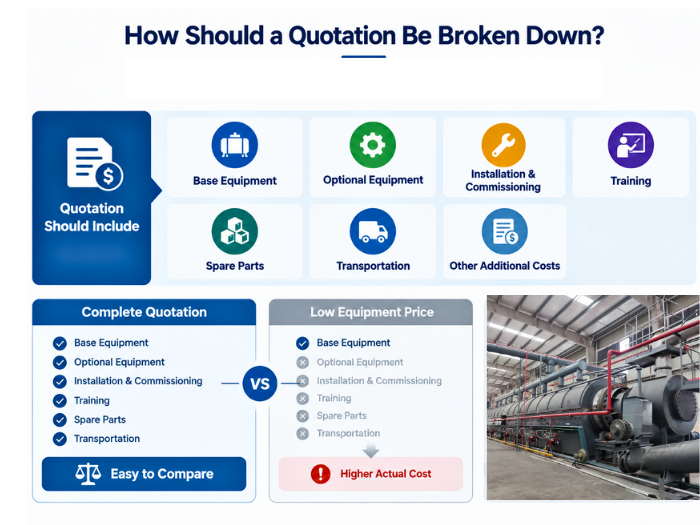 How Should a Quotation Be Broken Down?

Quotation Should Include

Base Equipment

Optional Equipment

Installation & Commissioning

Training

Spare Parts

Transportation

Other Additional Costs

Complete Quotation

Base Equipment
Optional Equipment
Installation & Commissioning
Training
Spare Parts
Transportation

Easy to Compare

VS

Low Equipment Price

Base Equipment
Optional Equipment
Installation & Commissioning
Training
Spare Parts
Transportation

Higher Actual Cost